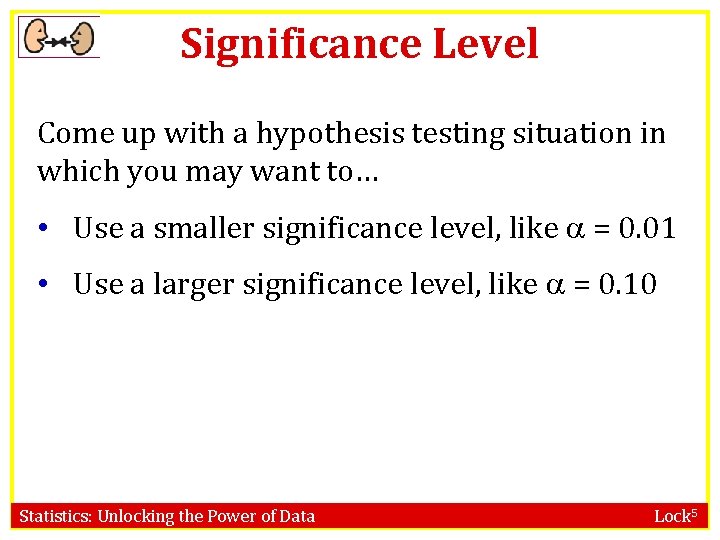 Significance Level

Come up with a hypothesis testing situation in which you may want to…

• Use a smaller significance level, like $\alpha = 0.01$

• Use a larger significance level, like $\alpha = 0.10$

Statistics: Unlocking the Power of Data

Lock$^5$